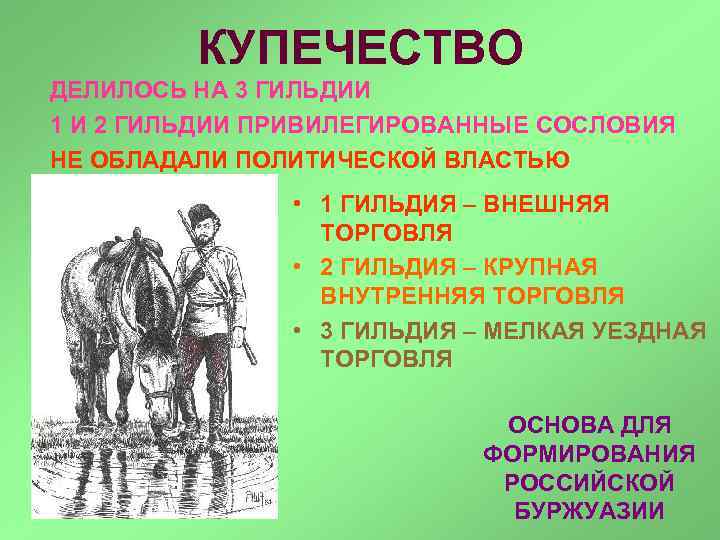 КУПЕЧЕСТВО

ДЕЛИЛОСЬ НА 3 ГИЛЬДИИ

1 И 2 ГИЛЬДИИ ПРИВИЛЕГИРОВАННЫЕ СОСЛОВИЯ

НЕ ОБЛАДАЛИ ПОЛИТИЧЕСКОЙ ВЛАСТЬЮ

• 1 ГИЛЬДИЯ – ВНЕШНЯЯ ТОРГОВЛЯ
• 2 ГИЛЬДИЯ – КРУПНАЯ ВНУТРЕННЯЯ ТОРГОВЛЯ
• 3 ГИЛЬДИЯ – МЕЛКАЯ УЕЗДНАЯ ТОРГОВЛЯ

ОСНОВА ДЛЯ ФОРМИРОВАНИЯ РОССИЙСКОЙ БУРЖУАЗИИ